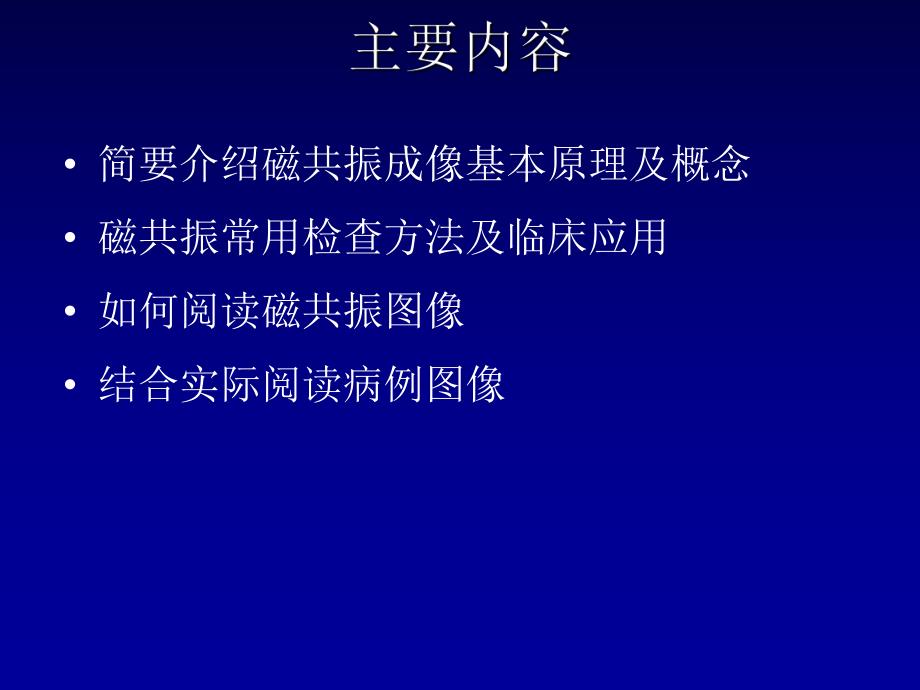 主要内容

• 简要介绍磁共振成像基本原理及概念
• 磁共振常用检查方法及临床应用
• 如何阅读磁共振图像
• 结合实际阅读病例图像